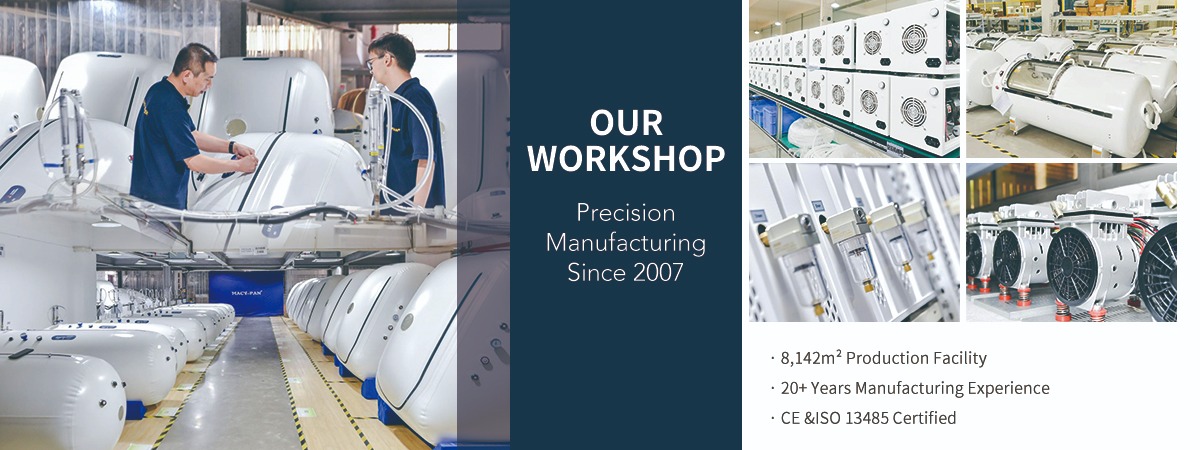 MACY-PAN

OUR WORKSHOP

Precision Manufacturing Since 2007

· 8,142m² Production Facility
· 20+ Years Manufacturing Experience
· CE &ISO 13485 Certified